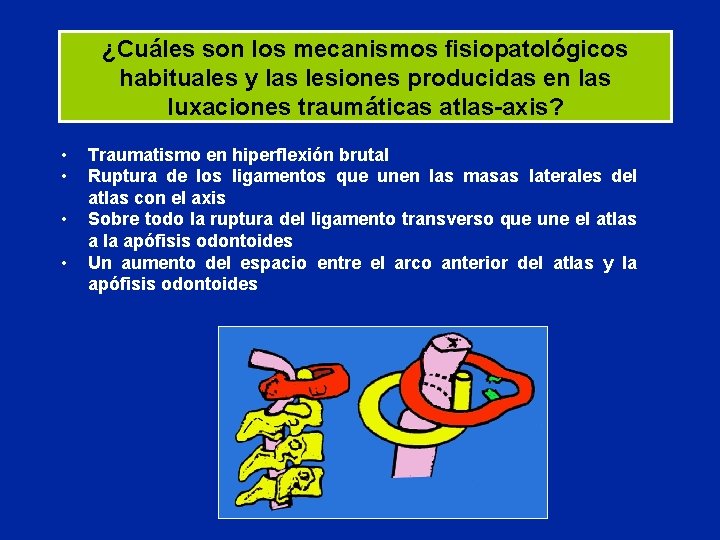 ¿Cuáles son los mecanismos fisiopatológicos habituales y las lesiones producidas en las luxaciones traumáticas atlas-axis?

• Traumatismo en hiperflexión brutal
• Ruptura de los ligamentos que unen las masas laterales del atlas con el axis
• Sobre todo la ruptura del ligamento transverso que une el atlas a la apófisis odontoides
• Un aumento del espacio entre el arco anterior del atlas y la apófisis odontoides